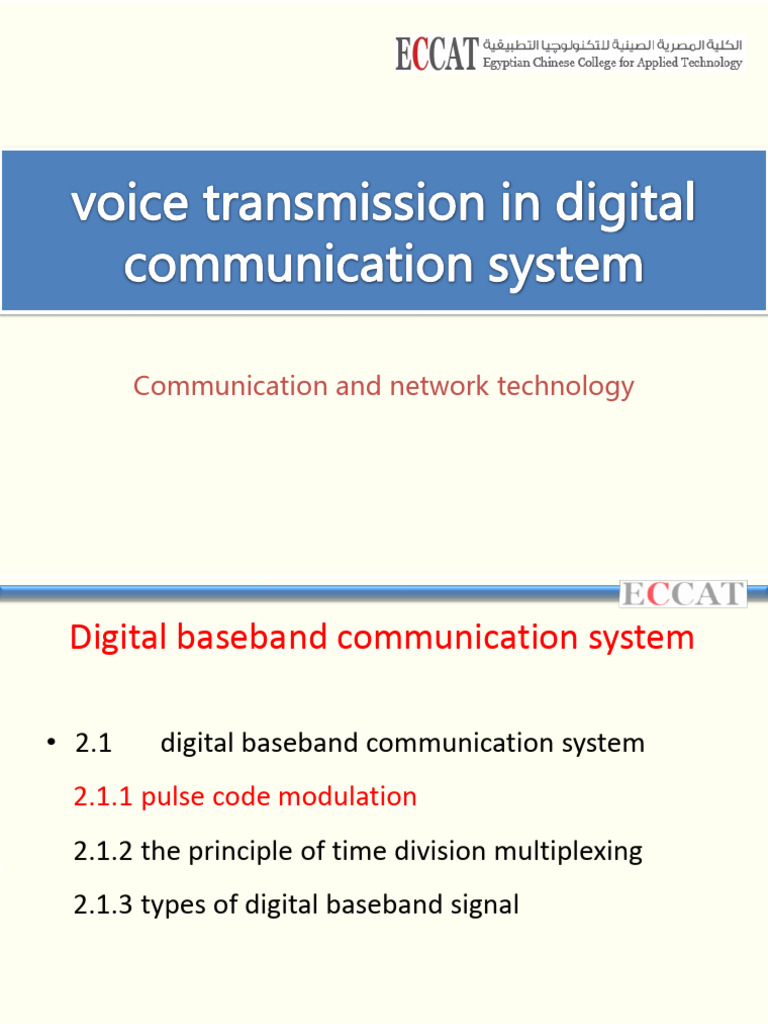 ECCAT الكلية المصرية الصينية للتكنولوجيا التطبيقية
Egyptian Chinese College for Applied Technology

voice transmission in digital communication system

Communication and network technology

ECCAT

Digital baseband communication system

• 2.1 digital baseband communication system

2.1.1 pulse code modulation

2.1.2 the principle of time division multiplexing

2.1.3 types of digital baseband signal